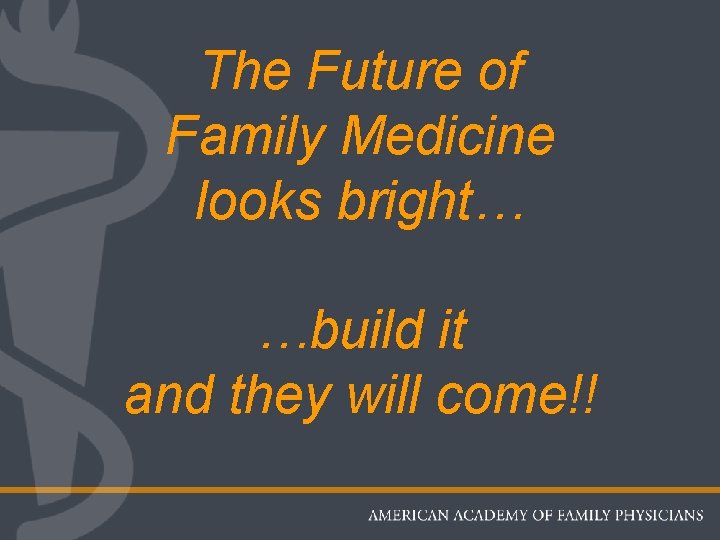 The Future of Family Medicine looks bright…

…build it and they will come!!

AMERICAN ACADEMY OF FAMILY PHYSICIANS